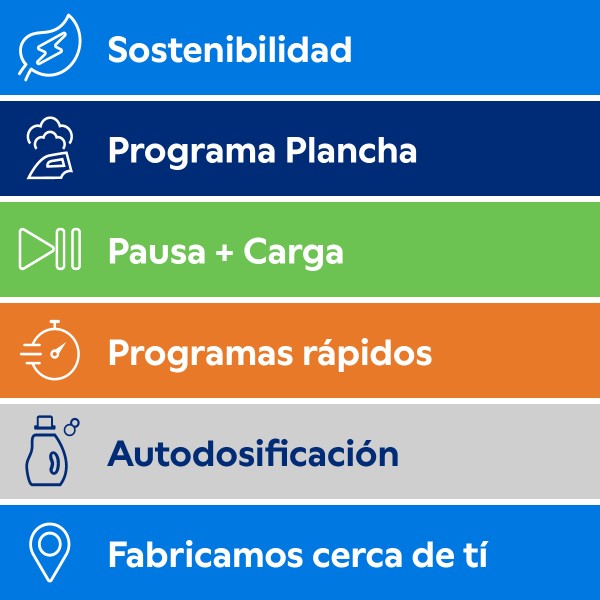 Sostenibilidad

Programa Plancha

Pausa + Carga

Programas rápidos

Autodosificación

Fabricamos cerca de tí